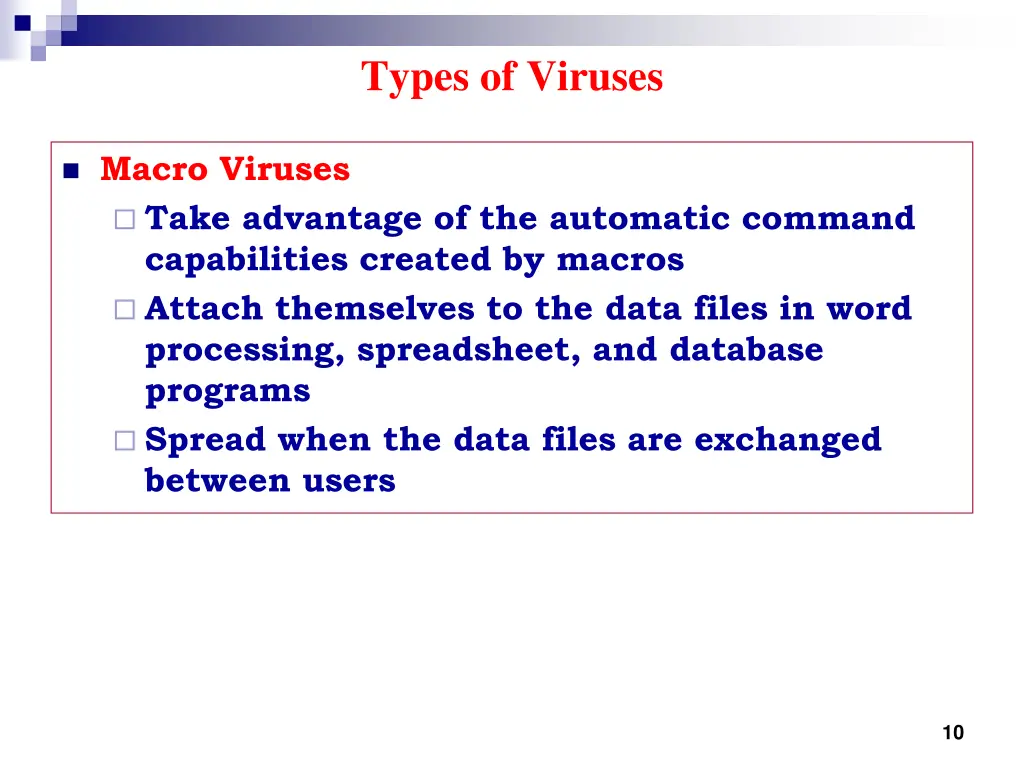 Types of Viruses

Macro Viruses

Take advantage of the automatic command capabilities created by macros

Attach themselves to the data files in word processing, spreadsheet, and database programs

Spread when the data files are exchanged between users

10